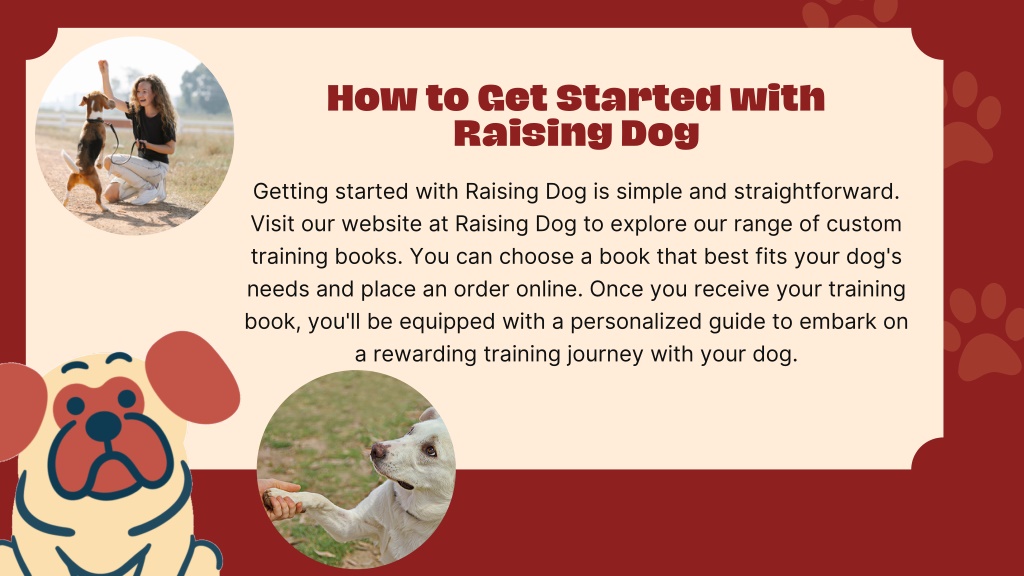 How to Get Started with Raising Dog

Getting started with Raising Dog is simple and straightforward. Visit our website at Raising Dog to explore our range of custom training books. You can choose a book that best fits your dog's needs and place an order online. Once you receive your training book, you'll be equipped with a personalized guide to embark on a rewarding training journey with your dog.